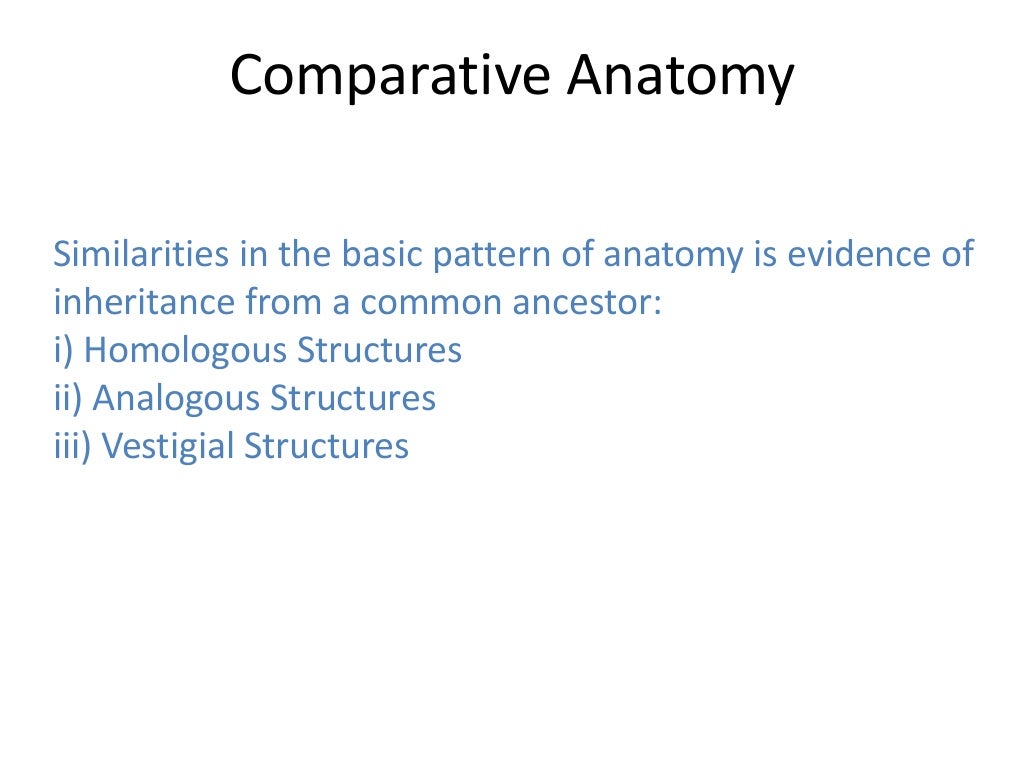 Comparative Anatomy

Similarities in the basic pattern of anatomy is evidence of inheritance from a common ancestor:
i) Homologous Structures
ii) Analogous Structures
iii) Vestigial Structures